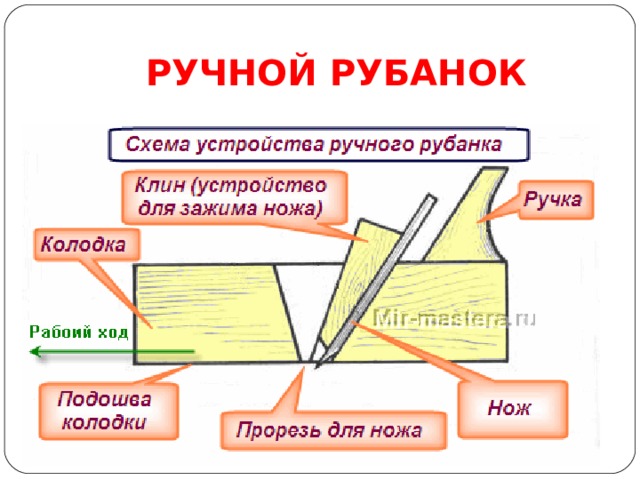 РУЧНОЙ РУБАНОК

Схема устройства ручного рубанка

Клин (устройство для зажима ножа)

Ручка

Колодка

Mir-mastera.ru

Рабоий ход

Подошва колодки

Прорезь для ножа

Нож